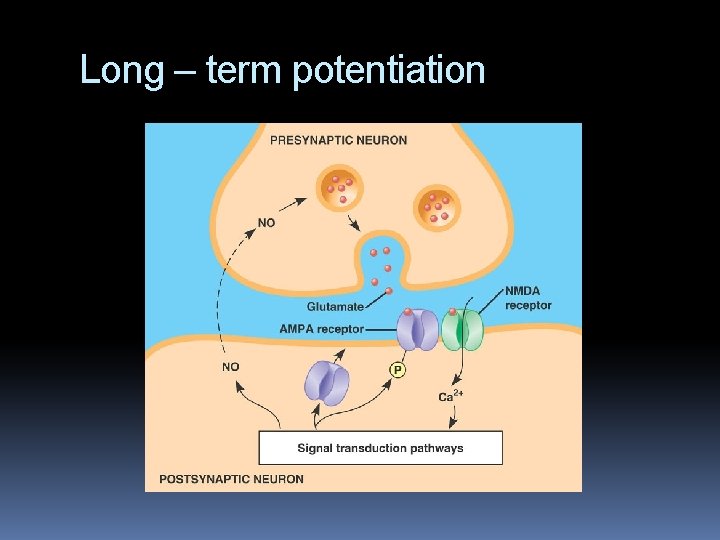 Long – term potentiation

PRESYNAPTIC NEURON

NO

Glutamate

NMDA receptor

AMPA receptor

NO

P

$Ca^{2+}$

Signal transduction pathways

POSTSYNAPTIC NEURON